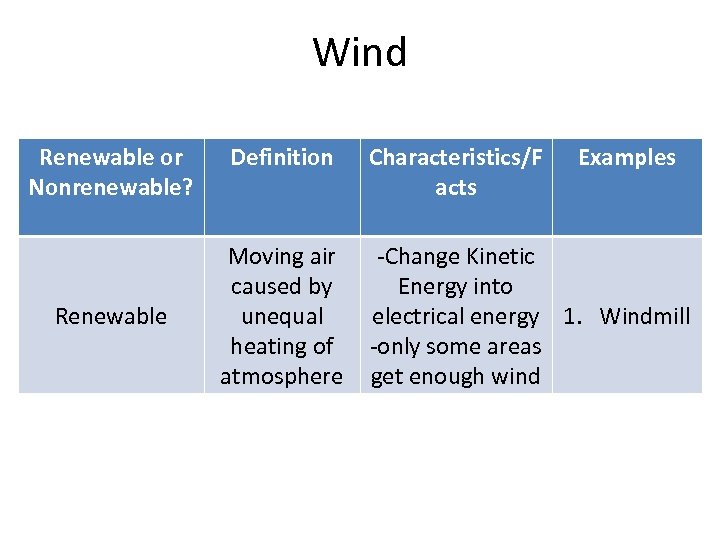 Wind

| Renewable or Nonrenewable? | Definition | Characteristics/Facts | Examples |
|---|---|---|---|
| Renewable | Moving air caused by unequal heating of atmosphere | -Change Kinetic Energy into electrical energy -only some areas get enough wind | 1. Windmill |